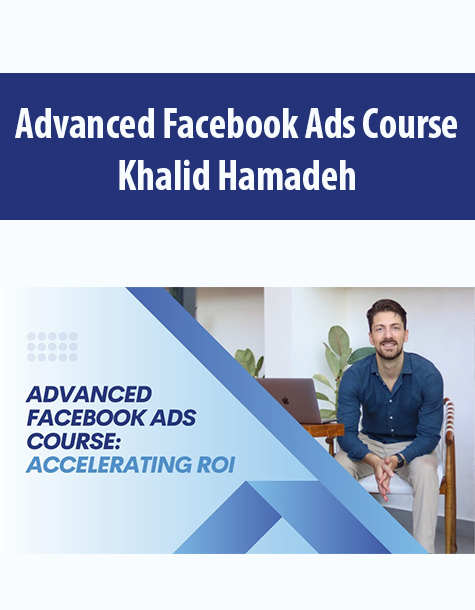 Advanced Facebook Ads Course
Khalid Hamadeh

ADVANCED FACEBOOK ADS COURSE: ACCELERATING ROI